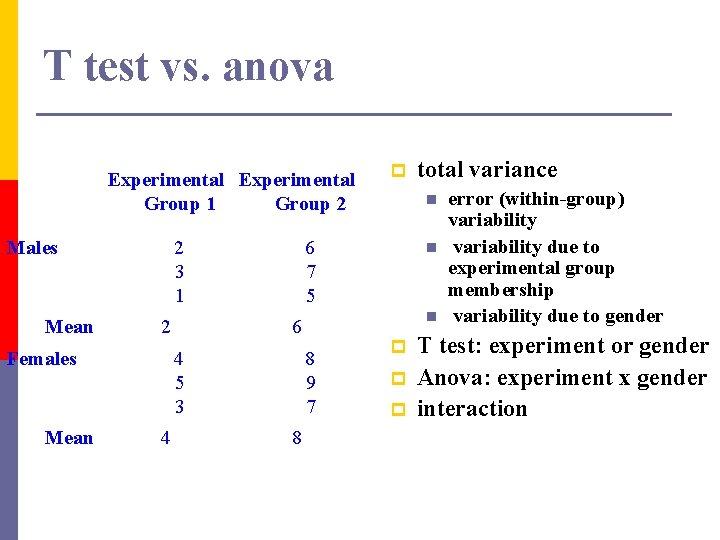 T test vs. anova

|  | Experimental Group 1 | Experimental Group 2 |
|---|---|---|
| Males | 2 | 6 |
|  | 3 | 7 |
|  | 1 | 5 |
| Mean | 2 | 6 |
| Females | 4 | 8 |
|  | 5 | 9 |
|  | 3 | 7 |
| Mean | 4 | 8 |

• total variance
  • error (within-group) variability
  • variability due to experimental group membership
  • variability due to gender
• T test: experiment or gender
• Anova: experiment x gender
• interaction